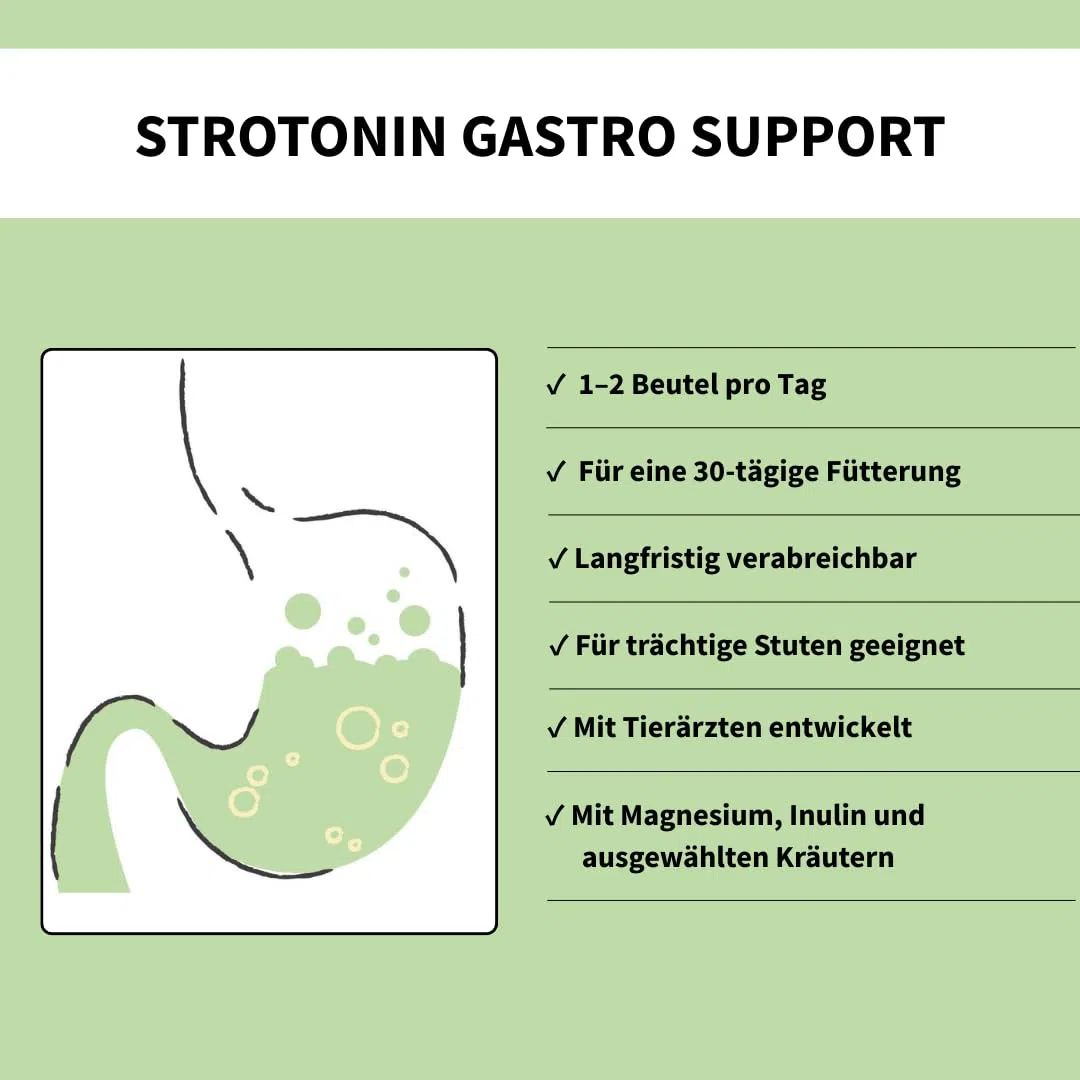 STROTONIN GASTRO SUPPORT

✓ 1–2 Beutel pro Tag

✓ Für eine 30-tägige Fütterung

✓ Langfristig verabreichbar

✓ Für trächtige Stuten geeignet

✓ Mit Tierärzten entwickelt

✓ Mit Magnesium, Inulin und ausgewählten Kräutern